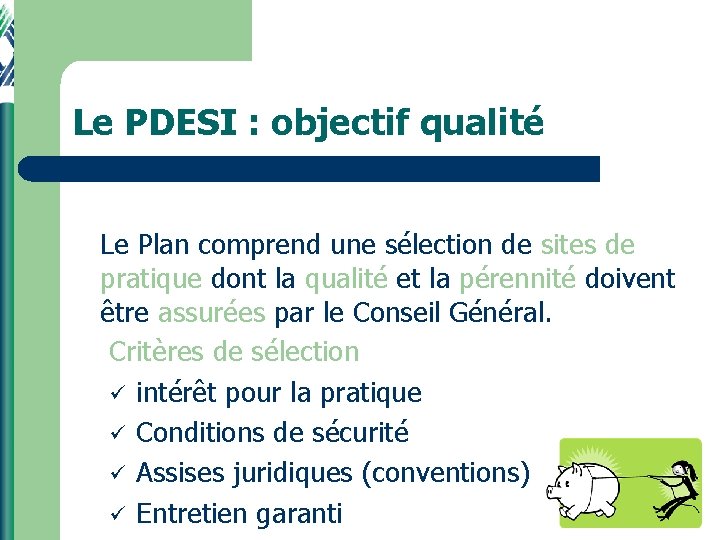 Le PDESI : objectif qualité

Le Plan comprend une sélection de sites de pratique dont la qualité et la pérennité doivent être assurées par le Conseil Général.

Critères de sélection

✓ intérêt pour la pratique
✓ Conditions de sécurité
✓ Assises juridiques (conventions)
✓ Entretien garanti